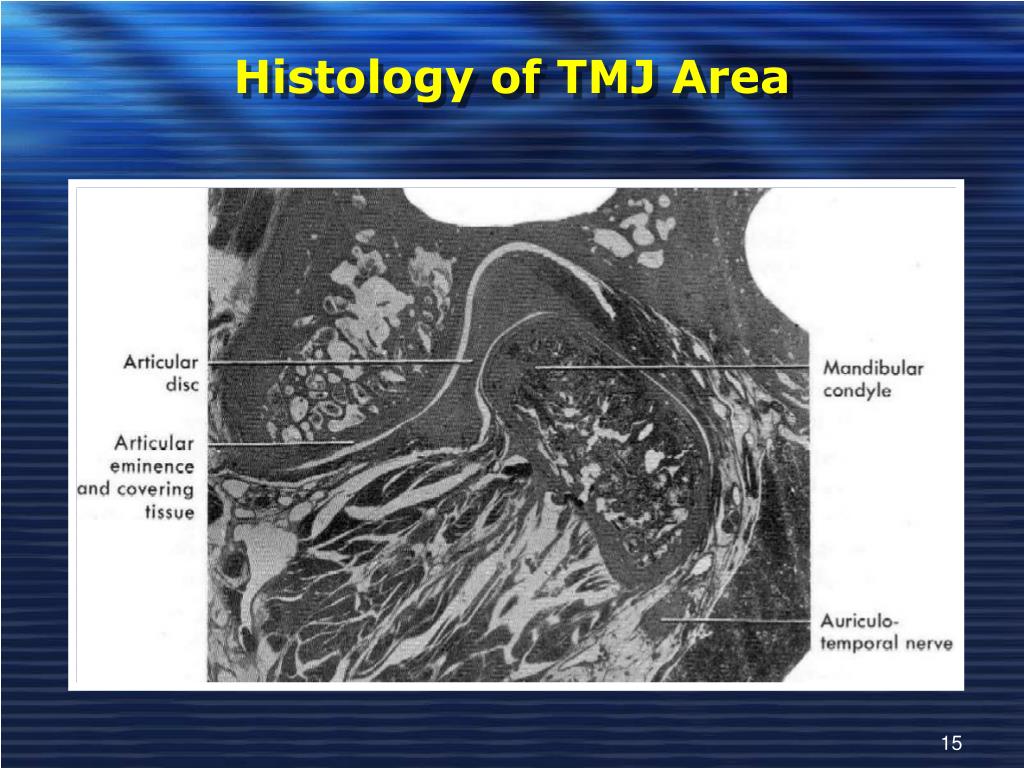 Histology of TMJ Area

Articular disc

Articular eminence and covering tissue

Mandibular condyle

Auriculo-temporal nerve

15